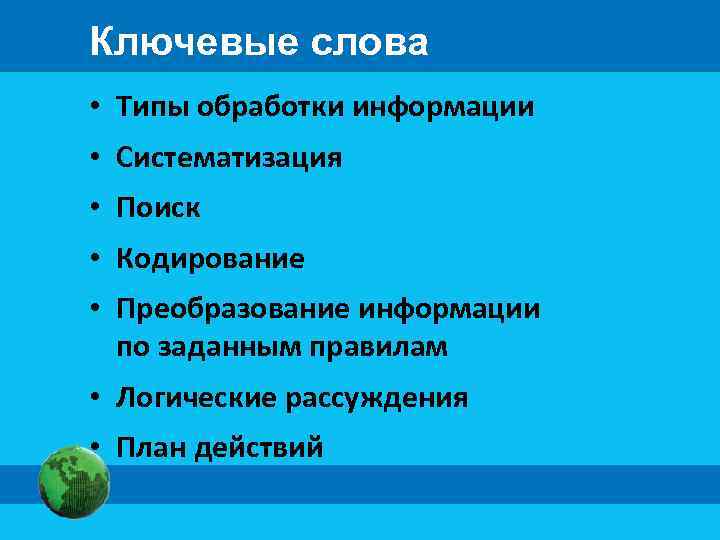 Ключевые слова

• Типы обработки информации
• Систематизация
• Поиск
• Кодирование
• Преобразование информации по заданным правилам
• Логические рассуждения
• План действий